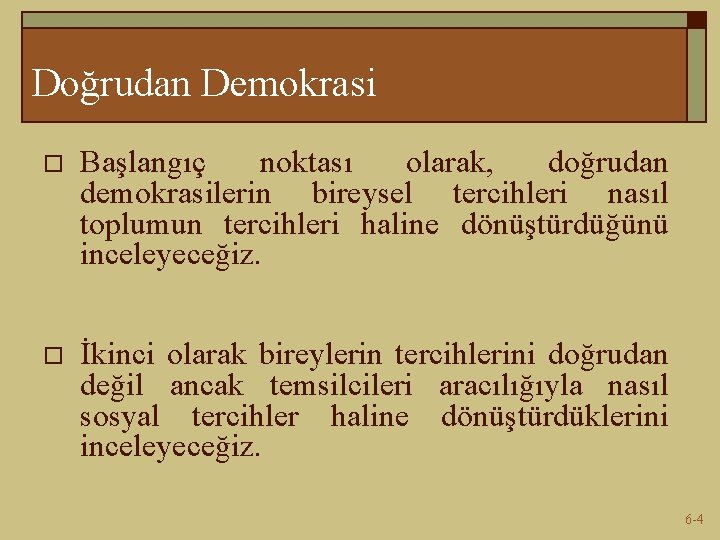 Doğrudan Demokrasi

□ Başlangıç noktası olarak, doğrudan demokrasilerin bireysel tercihleri nasıl toplumun tercihleri haline dönüştürdüğünü inceleyeceğiz.

□ İkinci olarak bireylerin tercihlerini doğrudan değil ancak temsilcileri aracılığıyla nasıl sosyal tercihler haline dönüştürdüklerini inceleyeceğiz.

6-4